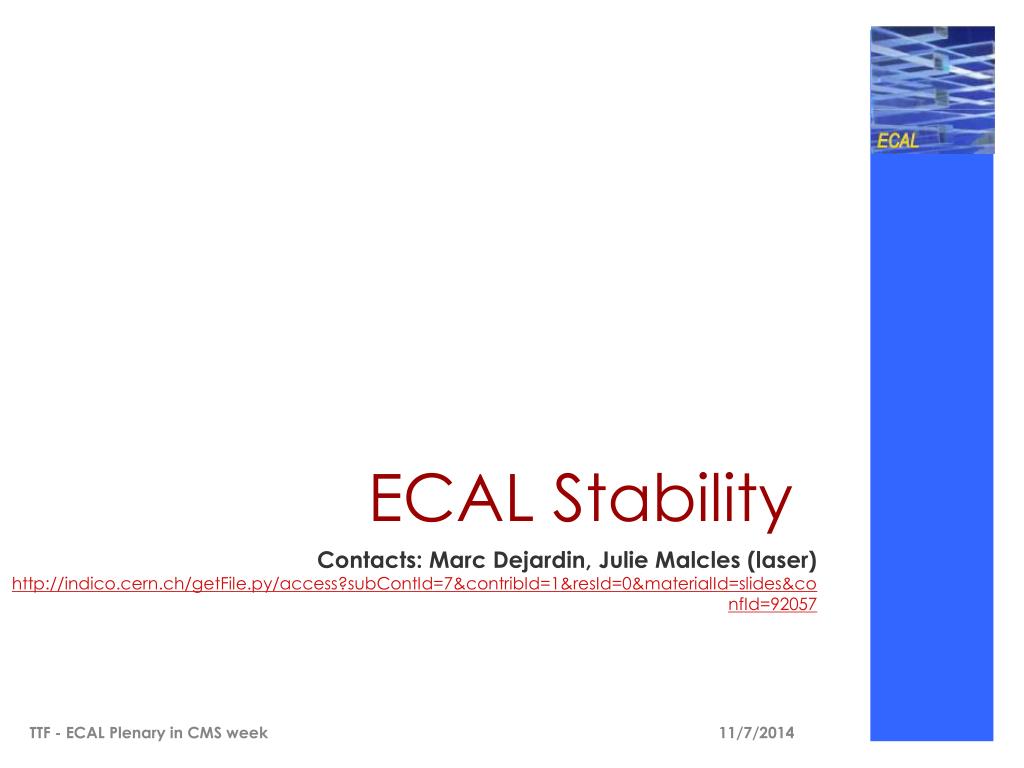 ECAL

ECAL Stability

Contacts: Marc Dejardin, Julie Malcles (laser)

http://indico.cern.ch/getFile.py/access?subContId=7&contribId=1&resId=0&materialId=slides&confId=92057

TTF - ECAL Plenary in CMS week

11/7/2014